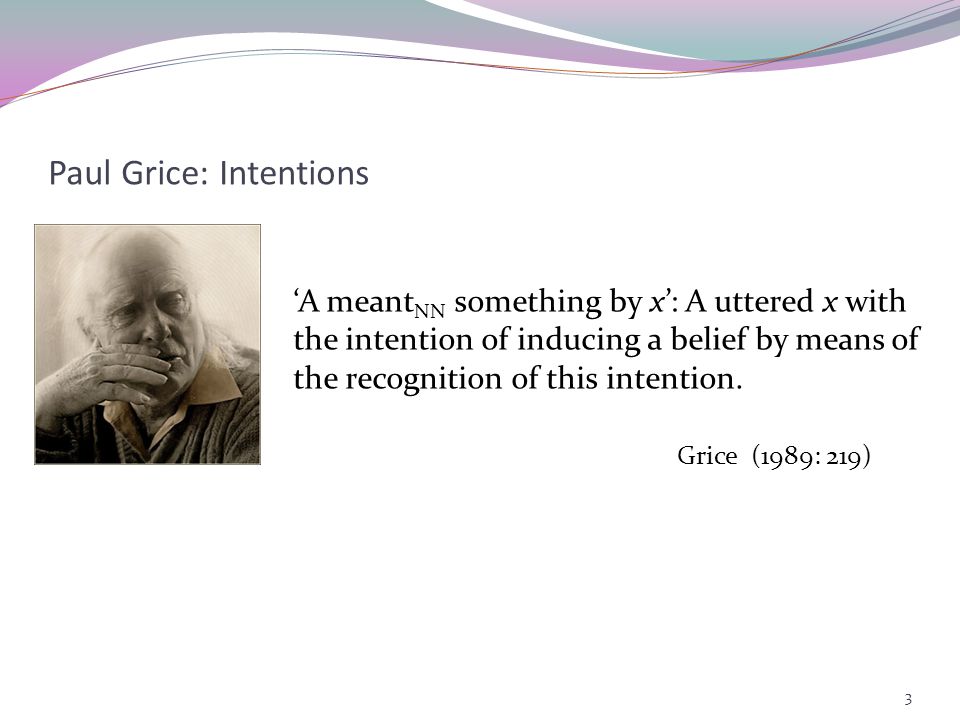 Paul Grice: Intentions

‘A meant$_{NN}$ something by $x$’: A uttered $x$ with the intention of inducing a belief by means of the recognition of this intention.

Grice (1989: 219)

3